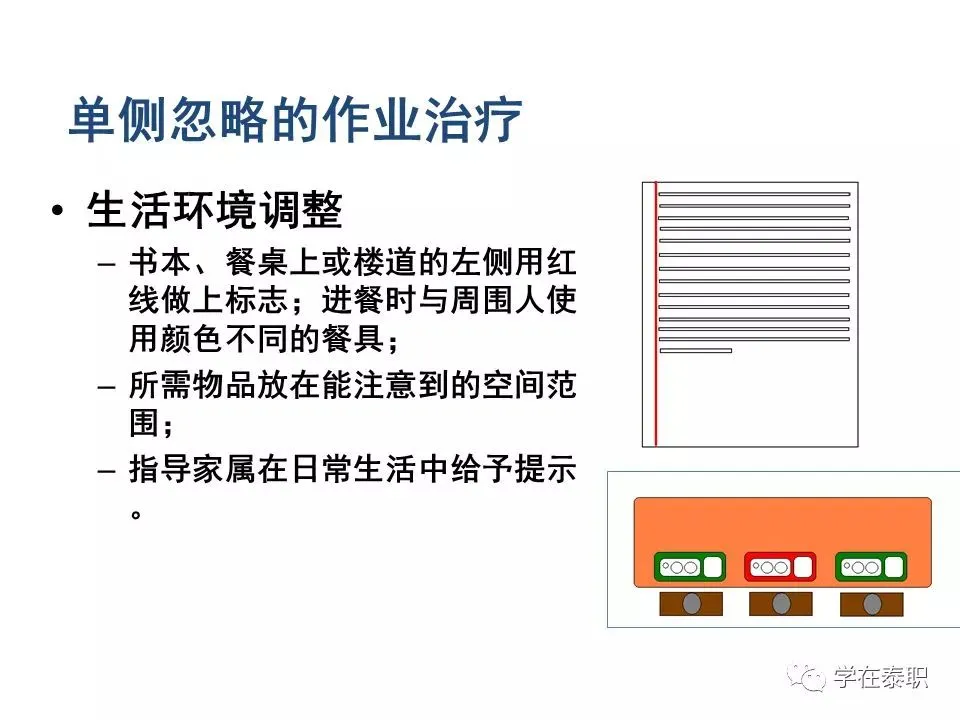 单侧忽略的作业治疗

• 生活环境调整
– 书本、餐桌上或楼道的左侧用红线做上标志；进餐时与周围人使用颜色不同的餐具；
– 所需物品放在能注意到的空间范围；
– 指导家属在日常生活中给予提示。

学在泰职